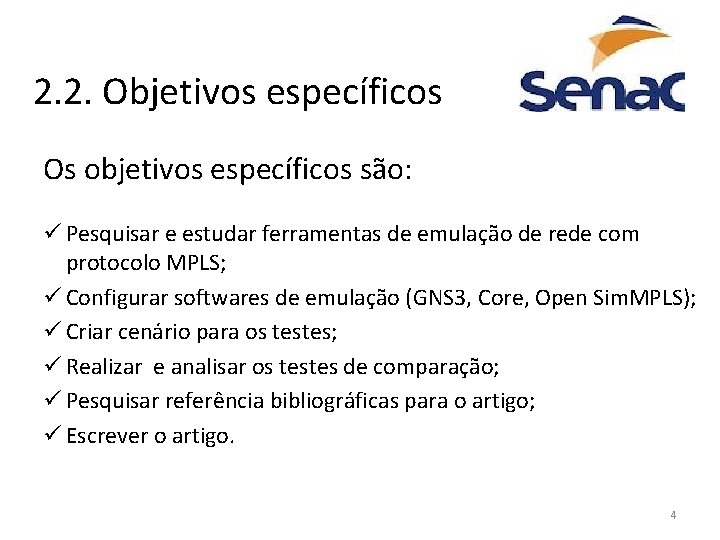 2.2. Objetivos específicos

Senac

Os objetivos específicos são:

✓ Pesquisar e estudar ferramentas de emulação de rede com protocolo MPLS;
✓ Configurar softwares de emulação (GNS3, Core, Open SimMPLS);
✓ Criar cenário para os testes;
✓ Realizar e analisar os testes de comparação;
✓ Pesquisar referência bibliográficas para o artigo;
✓ Escrever o artigo.

4